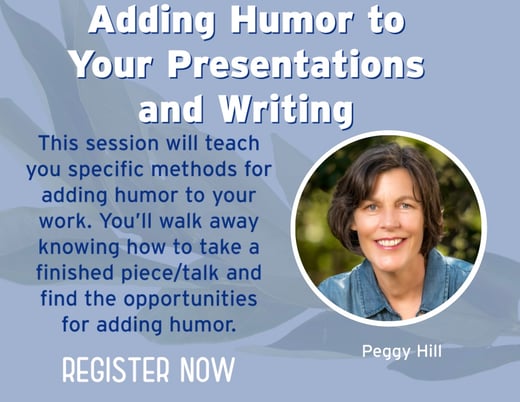 Adding Humor to Your Presentations and Writing

This session will teach you specific methods for adding humor to your work. You'll walk away knowing how to take a finished piece/talk and find the opportunities for adding humor.

Peggy Hill

REGISTER NOW